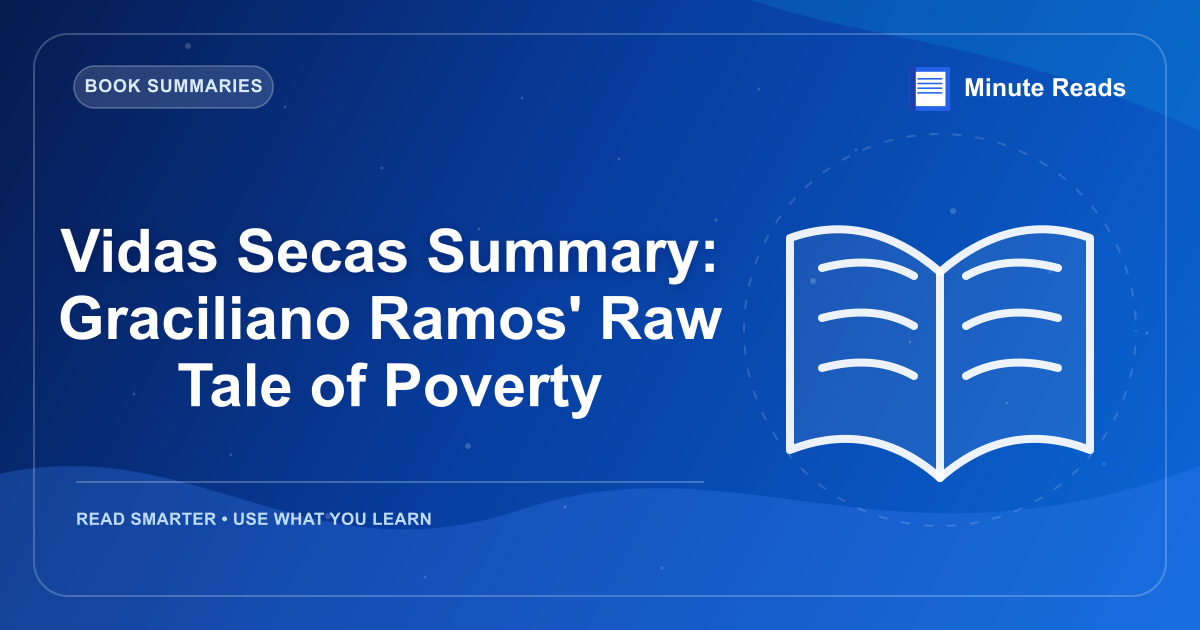 BOOK SUMMARIES

Minute Reads

Vidas Secas Summary: Graciliano Ramos' Raw Tale of Poverty

READ SMARTER • USE WHAT YOU LEARN